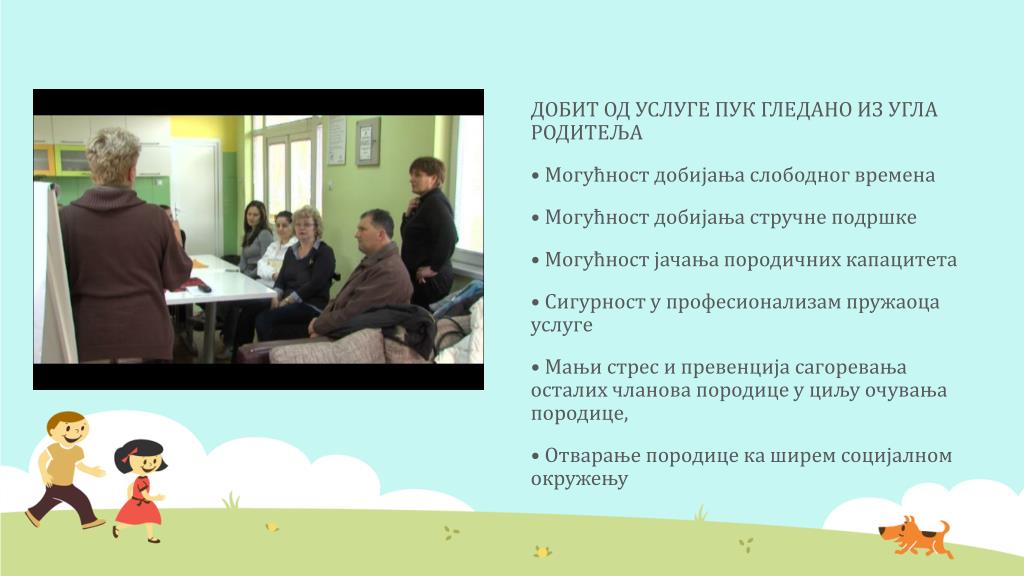 ДОБИТ ОД УСЛУГЕ ПУК ГЛЕДАНО ИЗ УГЛА РОДИТЕЉА

• Могућност добијања слободног времена

• Могућност добијања стручне подршке

• Могућност јачања породичних капацитета

• Сигурност у професионализам пружаоца услуге

• Мањи стрес и превенција сагоревања осталих чланова породице у циљу очувања породице,

• Отварање породице ка ширем социјалном окружењу